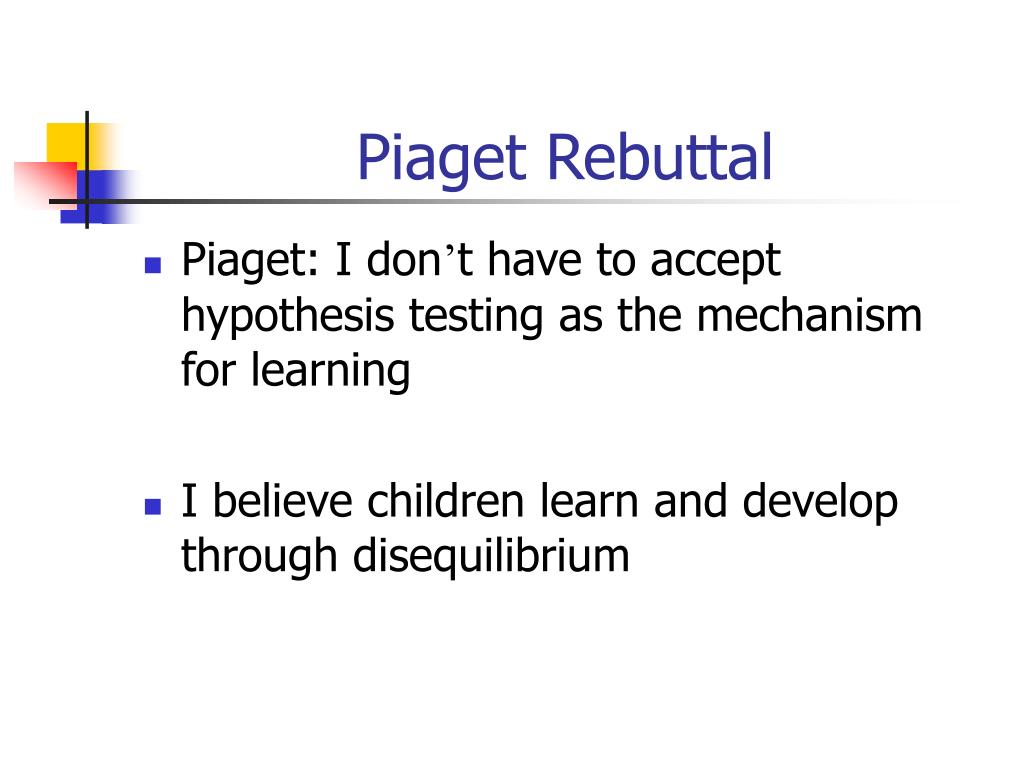 Piaget Rebuttal

Piaget: I don’t have to accept hypothesis testing as the mechanism for learning

I believe children learn and develop through disequilibrium